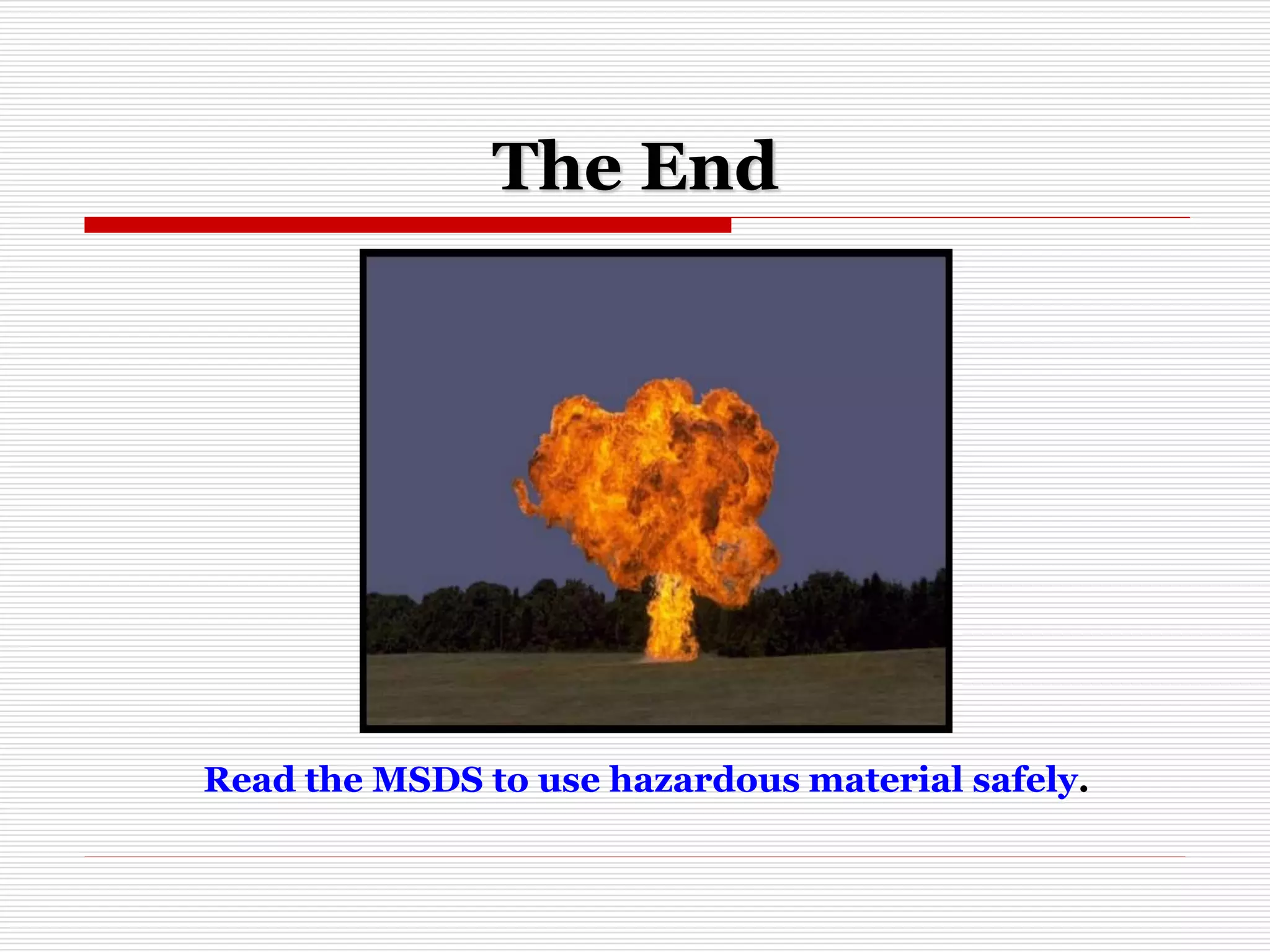 The End

Read the MSDS to use hazardous material safely.